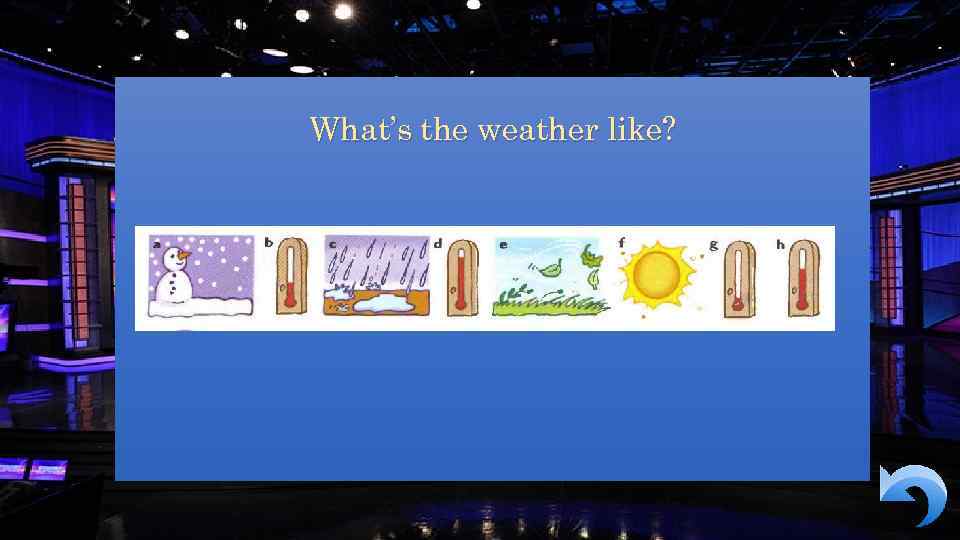 What's the weather like?

a b c d e f g h